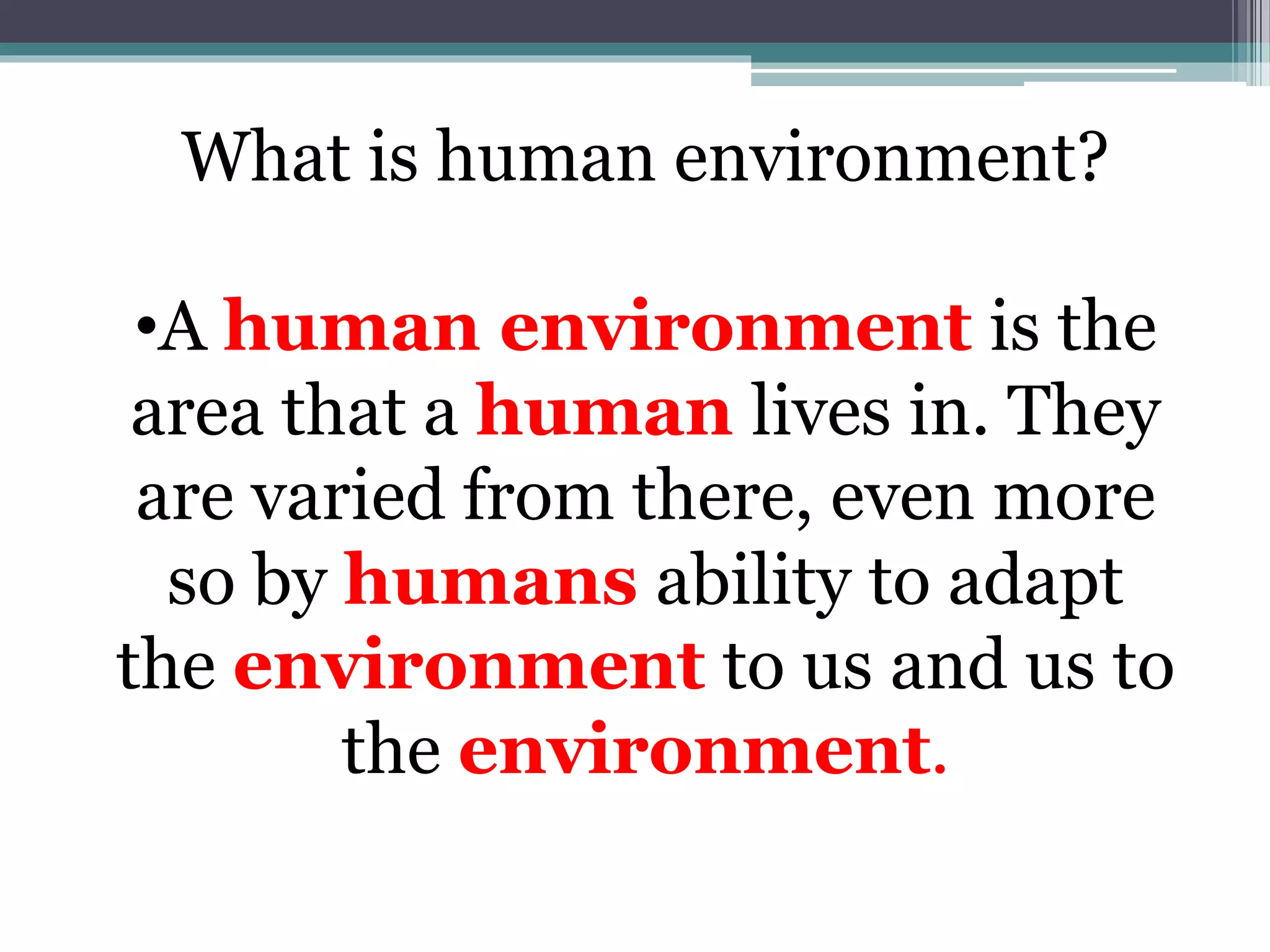 What is human environment?

•A human environment is the area that a human lives in. They are varied from there, even more so by humans ability to adapt the environment to us and us to the environment.